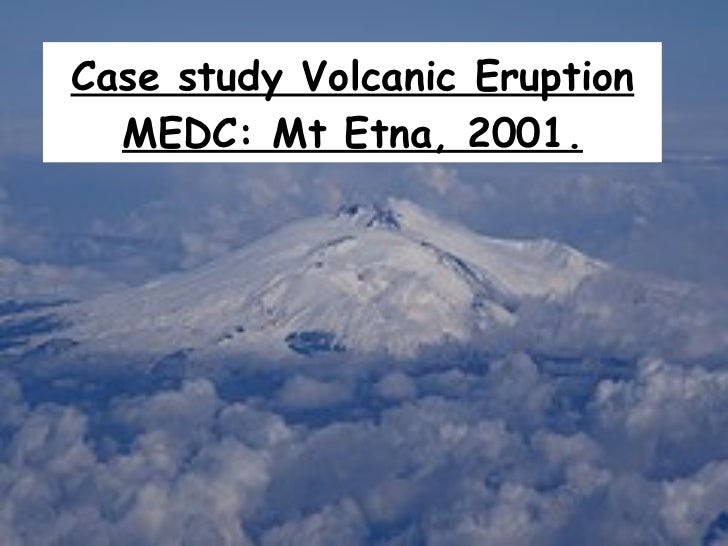 Case study Volcanic Eruption MEDC: Mt Etna, 2001.